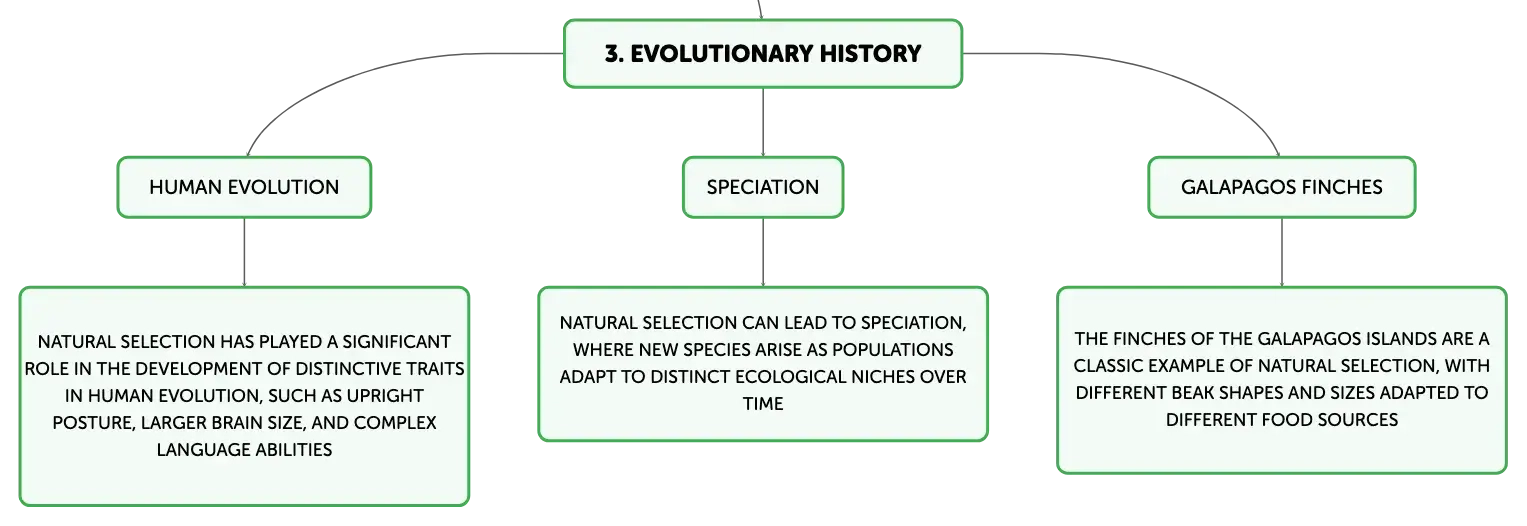 3. EVOLUTIONARY HISTORY

HUMAN EVOLUTION

NATURAL SELECTION HAS PLAYED A SIGNIFICANT ROLE IN THE DEVELOPMENT OF DISTINCTIVE TRAITS IN HUMAN EVOLUTION, SUCH AS UPRIGHT POSTURE, LARGER BRAIN SIZE, AND COMPLEX LANGUAGE ABILITIES

SPECIATION

NATURAL SELECTION CAN LEAD TO SPECIATION, WHERE NEW SPECIES ARISE AS POPULATIONS ADAPT TO DISTINCT ECOLOGICAL NICHES OVER TIME

GALAPAGOS FINCHES

THE FINCHES OF THE GALAPAGOS ISLANDS ARE A CLASSIC EXAMPLE OF NATURAL SELECTION, WITH DIFFERENT BEAK SHAPES AND SIZES ADAPTED TO DIFFERENT FOOD SOURCES